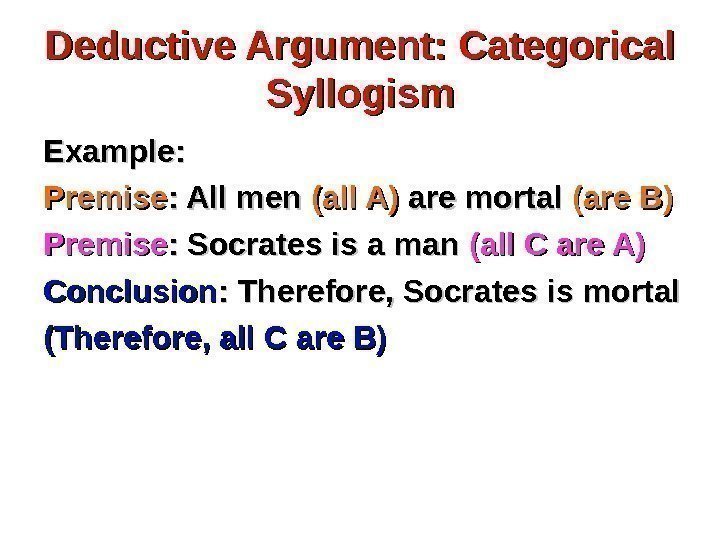 Deductive Argument: Categorical Syllogism

Example:

Premise: All men (all A) are mortal (are B)

Premise: Socrates is a man (all C are A)

Conclusion: Therefore, Socrates is mortal (Therefore, all C are B)